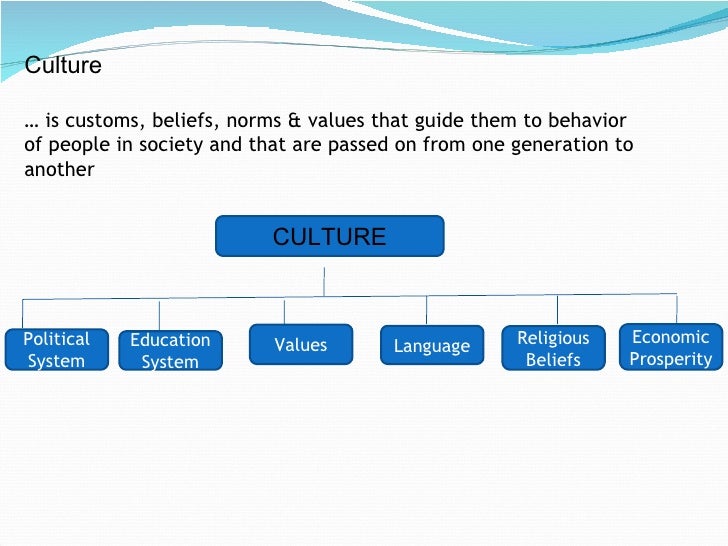 Culture

… is customs, beliefs, norms & values that guide them to behavior of people in society and that are passed on from one generation to another

CULTURE

Political System

Education System

Values

Language

Religious Beliefs

Economic Prosperity